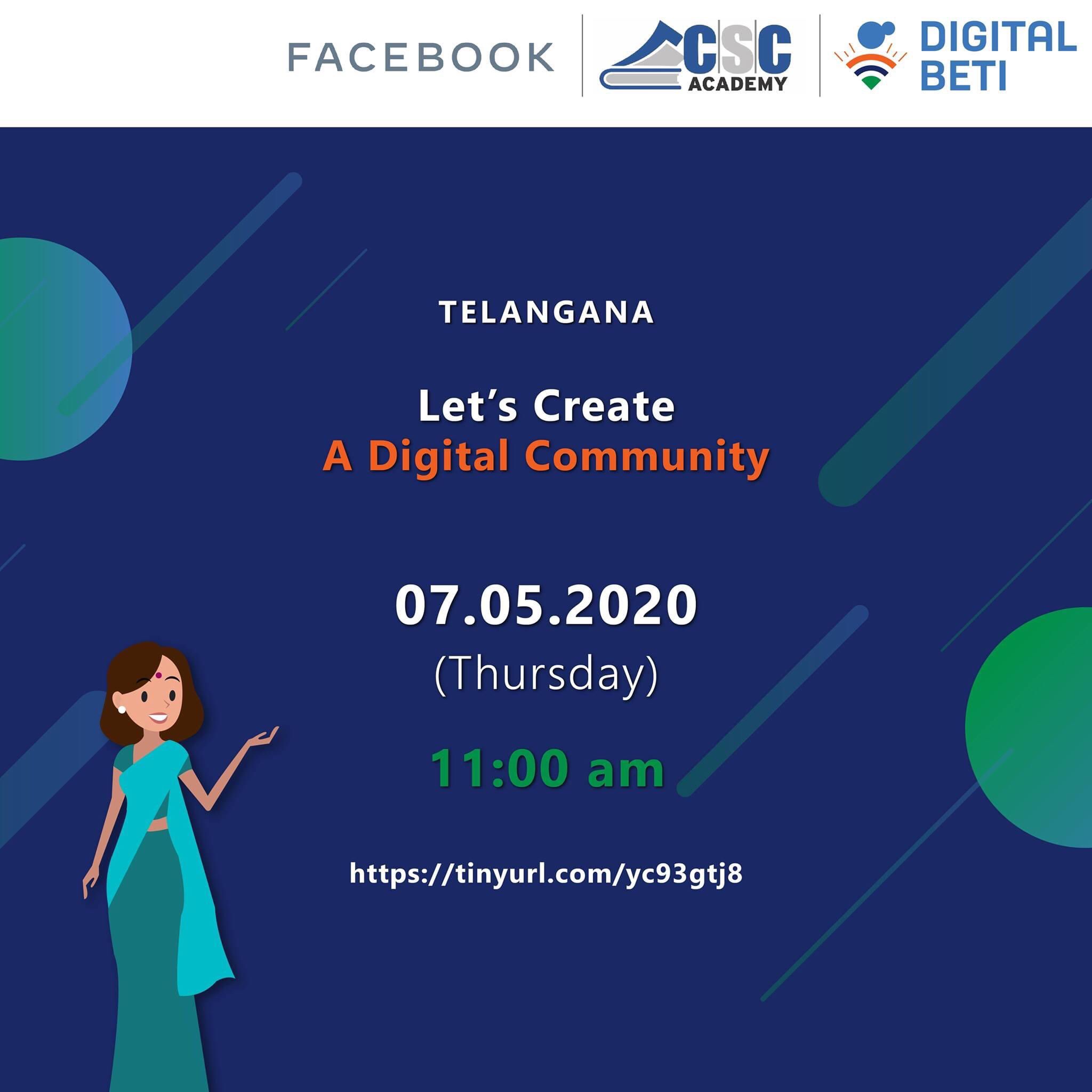 FACEBOOK

CSC
ACADEMY

DIGITAL
BETI

TELANGANA

Let's Create
A Digital Community

07.05.2020
(Thursday)

11:00 am

https://tinyurl.com/yc93gtj8